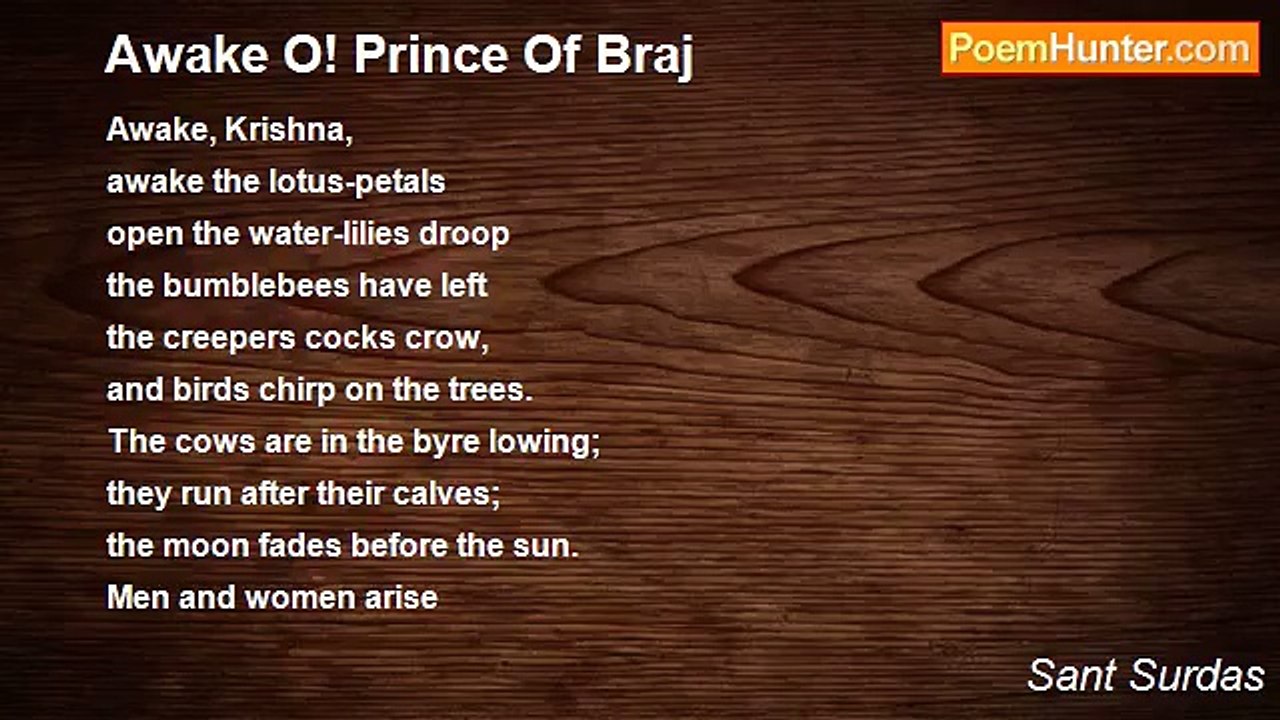 Awake O! Prince Of Braj

PoemHunter.com

Awake, Krishna,
awake the lotus-petals
open the water-lilies droop
the bumblebees have left
the creepers cocks crow,
and birds chirp on the trees.
The cows are in the byre lowing;
they run after their calves;
the moon fades before the sun.
Men and women arise

Sant Surdas